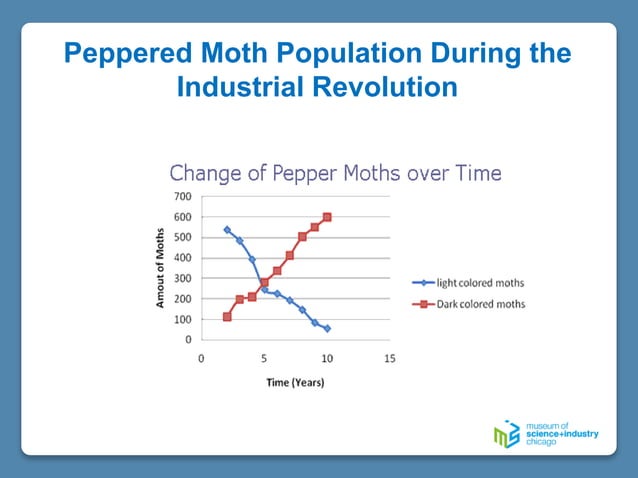 Peppered Moth Population During the Industrial Revolution

Change of Pepper Moths over Time

Amout of Moths

700
600
500
400
300
200
100
0

0
5
10
15

Time (Years)

light colored moths
Dark colored moths

museum of
science+industry
chicago